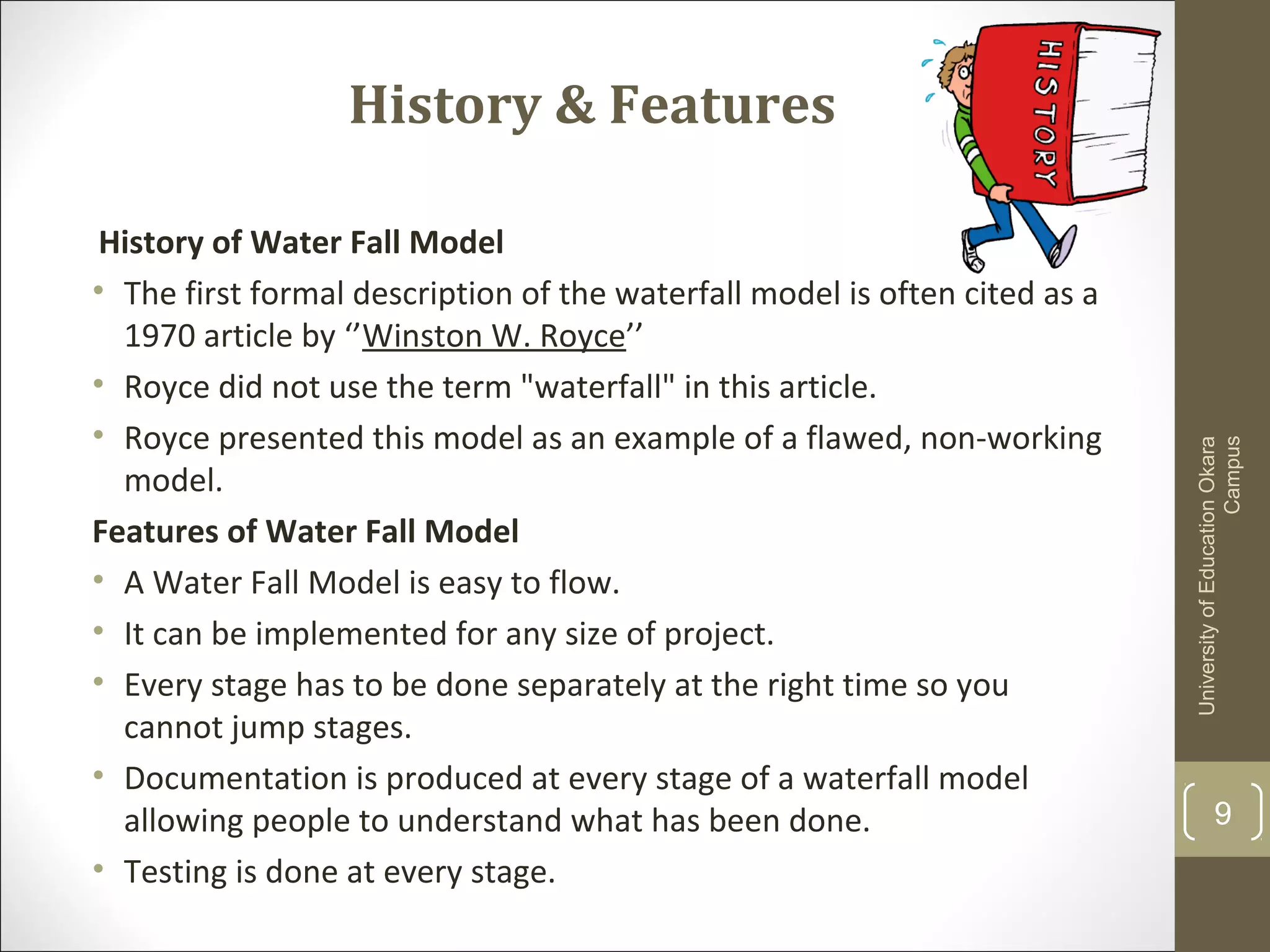 History & Features

HISTORY

History of Water Fall Model

• The first formal description of the waterfall model is often cited as a 1970 article by ‘’Winston W. Royce’’

• Royce did not use the term "waterfall" in this article.

• Royce presented this model as an example of a flawed, non-working model.

Features of Water Fall Model

• A Water Fall Model is easy to flow.

• It can be implemented for any size of project.

• Every stage has to be done separately at the right time so you cannot jump stages.

• Documentation is produced at every stage of a waterfall model allowing people to understand what has been done.

• Testing is done at every stage.

University of Education Okara Campus

9